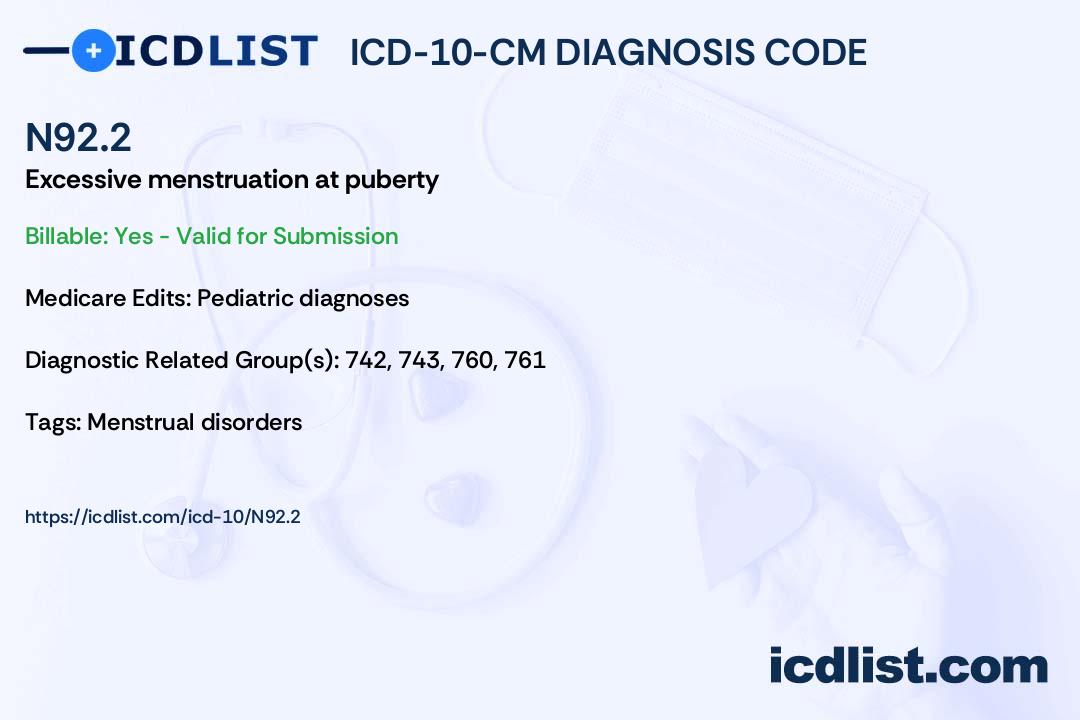 ICDLIST ICD-10-CM DIAGNOSIS CODE

N92.2

Excessive menstruation at puberty

Billable: Yes - Valid for Submission

Medicare Edits: Pediatric diagnoses

Diagnostic Related Group(s): 742, 743, 760, 761

Tags: Menstrual disorders

https://icdlist.com/icd-10/N92.2

icdlist.com